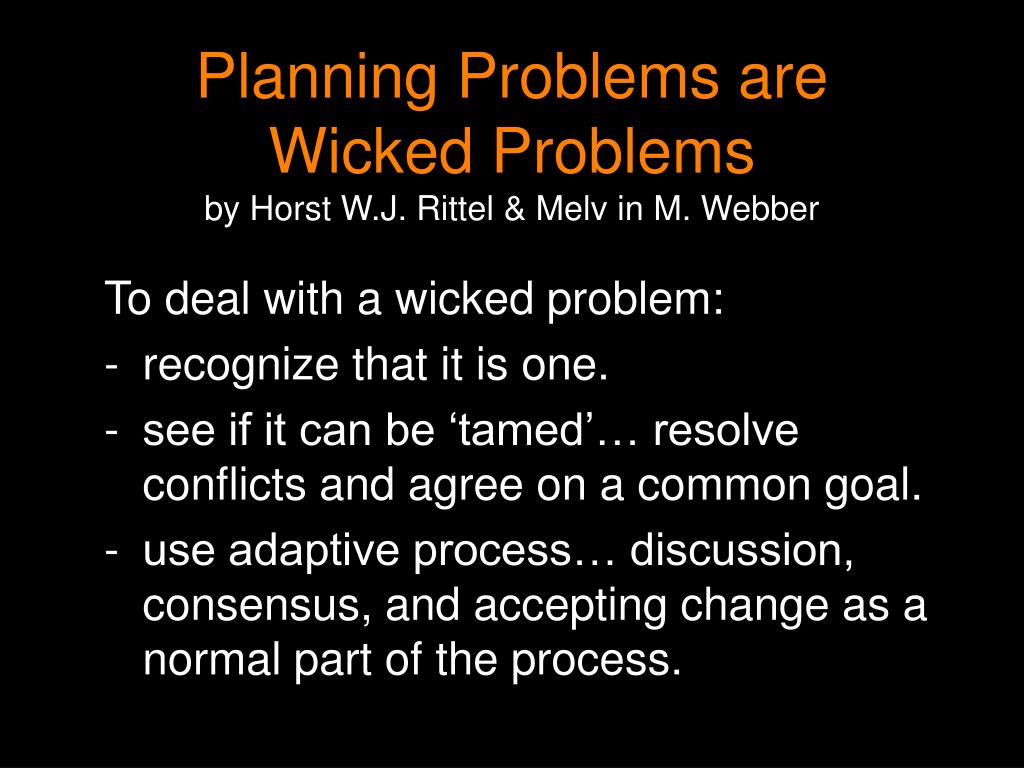 Planning Problems are Wicked Problems
by Horst W.J. Rittel & Melv in M. Webber

To deal with a wicked problem:
- recognize that it is one.
- see if it can be ‘tamed’… resolve conflicts and agree on a common goal.
- use adaptive process… discussion, consensus, and accepting change as a normal part of the process.